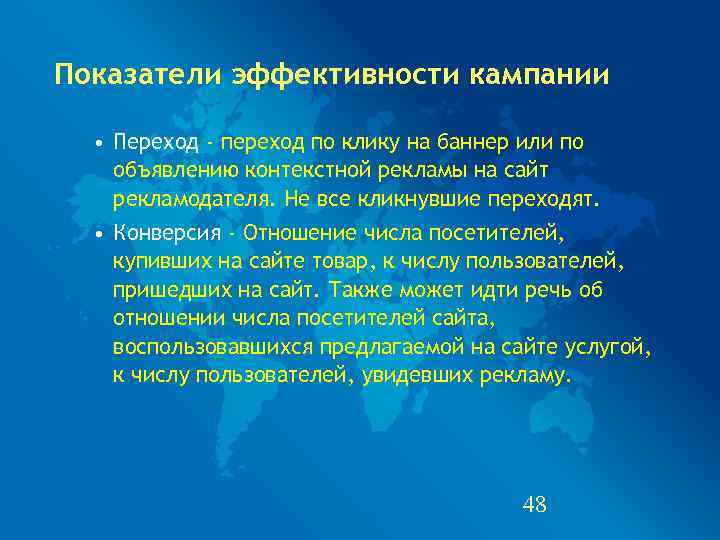 Показатели эффективности кампании

• Переход - переход по клику на баннер или по объявлению контекстной рекламы на сайт рекламодателя. Не все кликнувшие переходят.
• Конверсия - Отношение числа посетителей, купивших на сайте товар, к числу пользователей, пришедших на сайт. Также может идти речь об отношении числа посетителей сайта, воспользовавшихся предлагаемой на сайте услугой, к числу пользователей, увидевших рекламу.

48